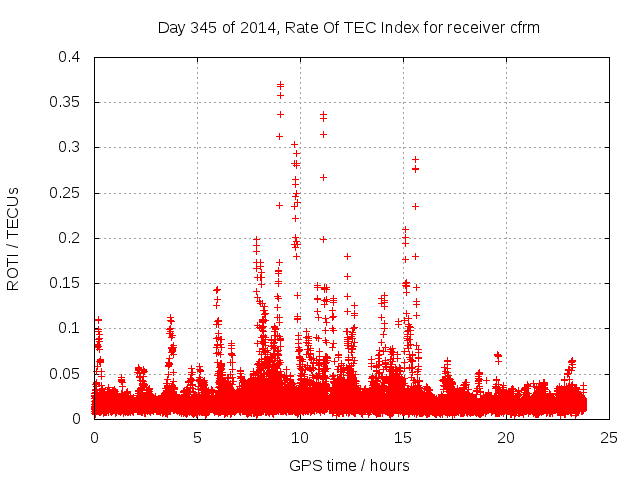 Day 345 of 2014, Rate Of TEC Index for receiver cfrm

ROTI / TECUs

0.4
0.35
0.3
0.25
0.2
0.15
0.1
0.05
0

0
5
10
15
20
25

GPS time / hours